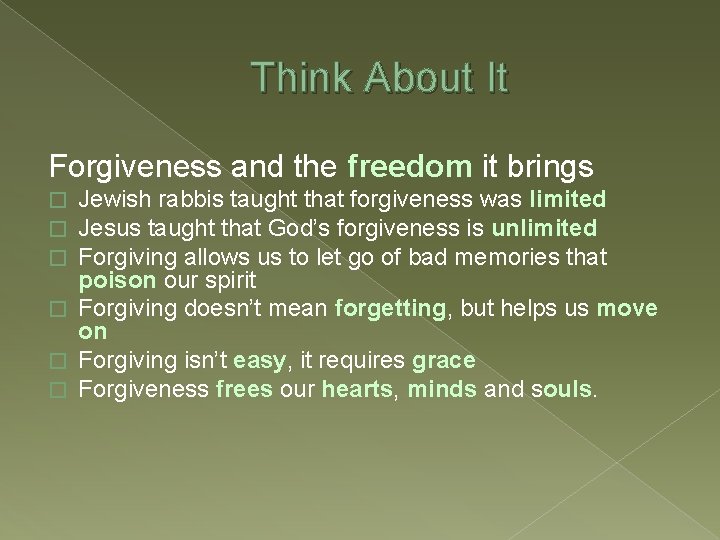 Think About It

Forgiveness and the freedom it brings

- Jewish rabbis taught that forgiveness was limited
- Jesus taught that God's forgiveness is unlimited
- Forgiving allows us to let go of bad memories that poison our spirit
- Forgiving doesn't mean forgetting, but helps us move on
- Forgiving isn't easy, it requires grace
- Forgiveness frees our hearts, minds and souls.